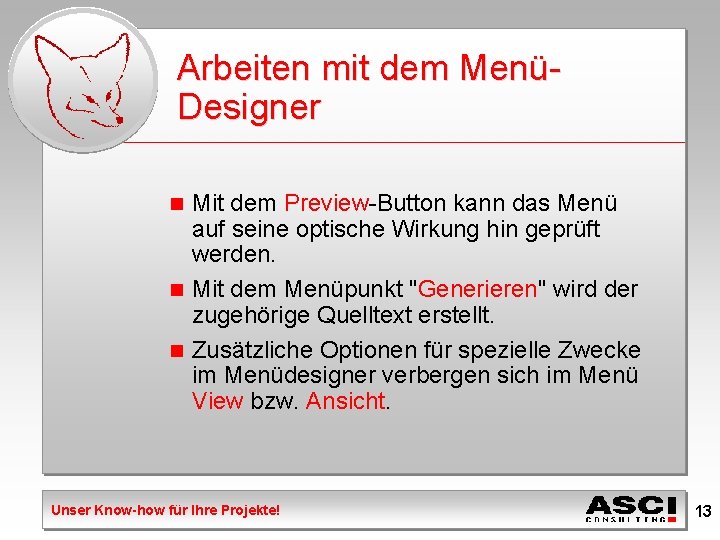 Arbeiten mit dem Menü-Designer

Mit dem Preview-Button kann das Menü auf seine optische Wirkung hin geprüft werden.

Mit dem Menüpunkt "Generieren" wird der zugehörige Quelltext erstellt.

Zusätzliche Optionen für spezielle Zwecke im Menüdesigner verbergen sich im Menü View bzw. Ansicht.

Unser Know-how für Ihre Projekte!

ASCI CONSULTING

13